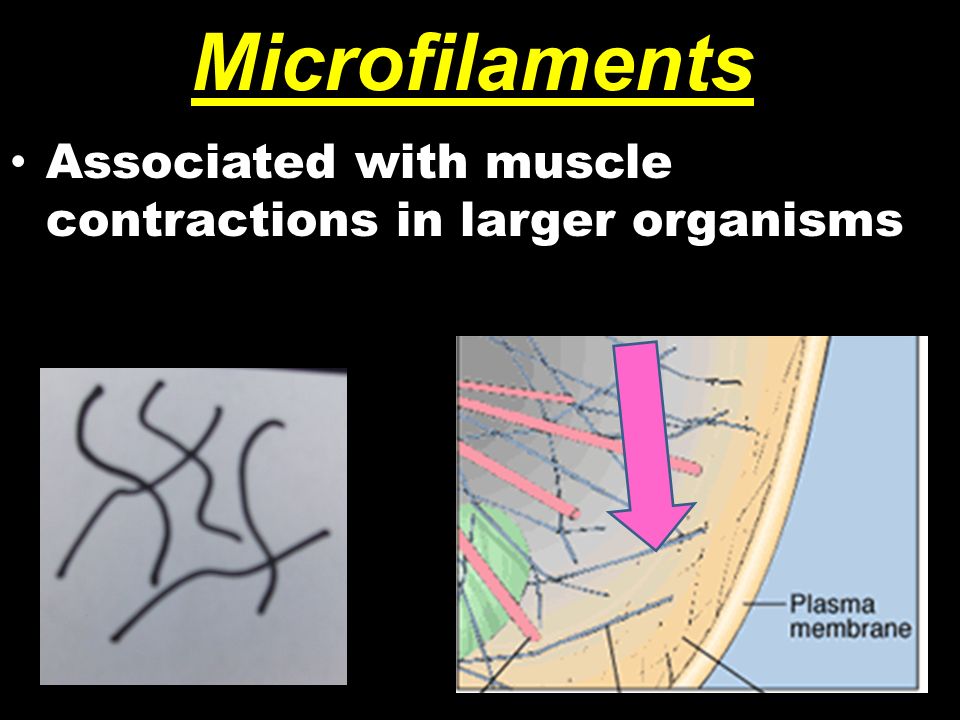 Microfilaments

• Associated with muscle contractions in larger organisms

Plasma membrane